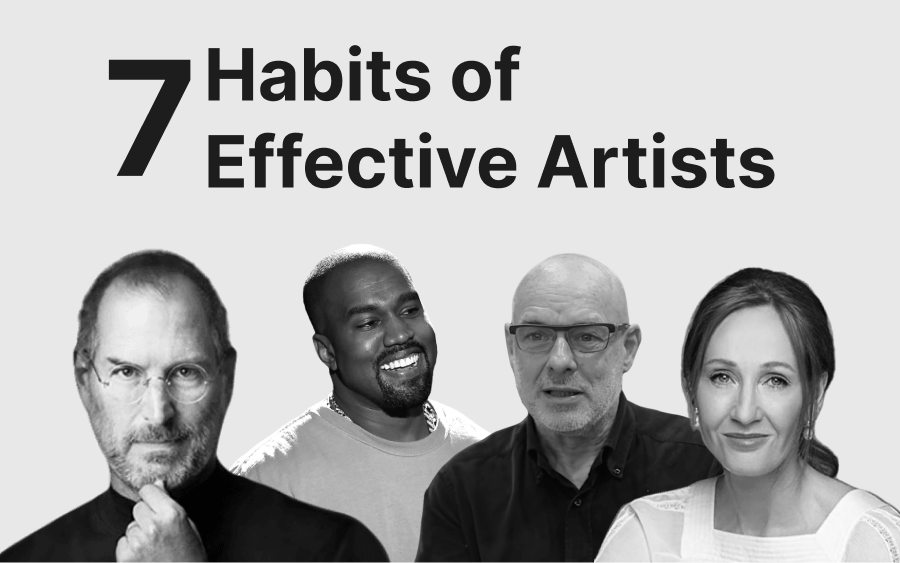 7 Habits of Effective Artists